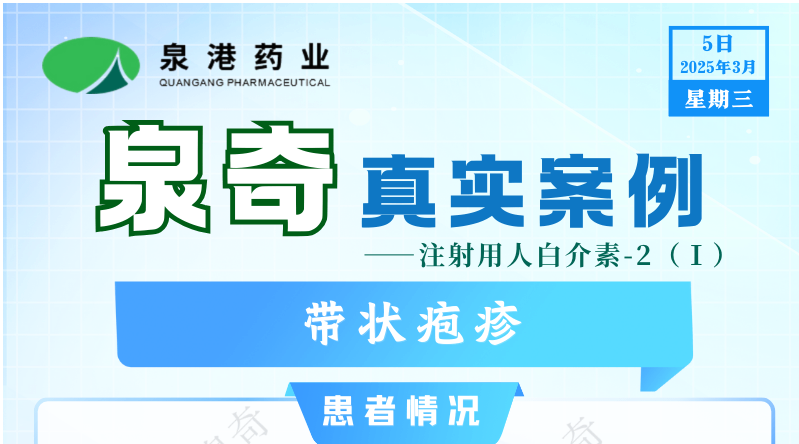 泉港药业
QUANGANG PHARMACEUTICAL

5日
2025年3月
星期三

泉奇 真实案例
——注射用人白介素-2（I）

带状疱疹

患者情况